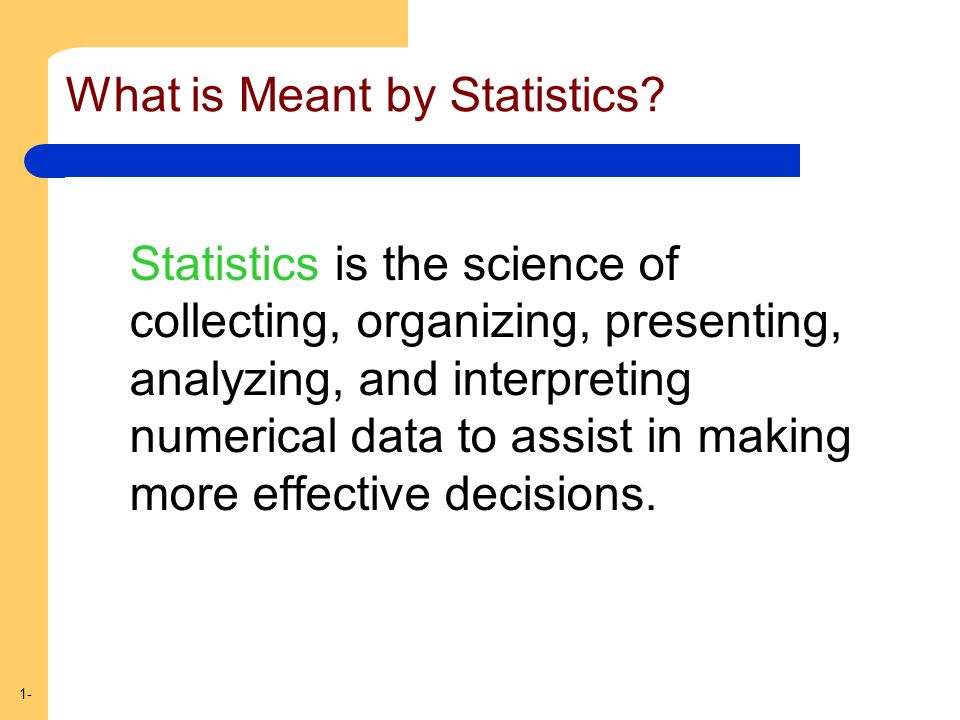 What is Meant by Statistics?

Statistics is the science of collecting, organizing, presenting, analyzing, and interpreting numerical data to assist in making more effective decisions.

1-